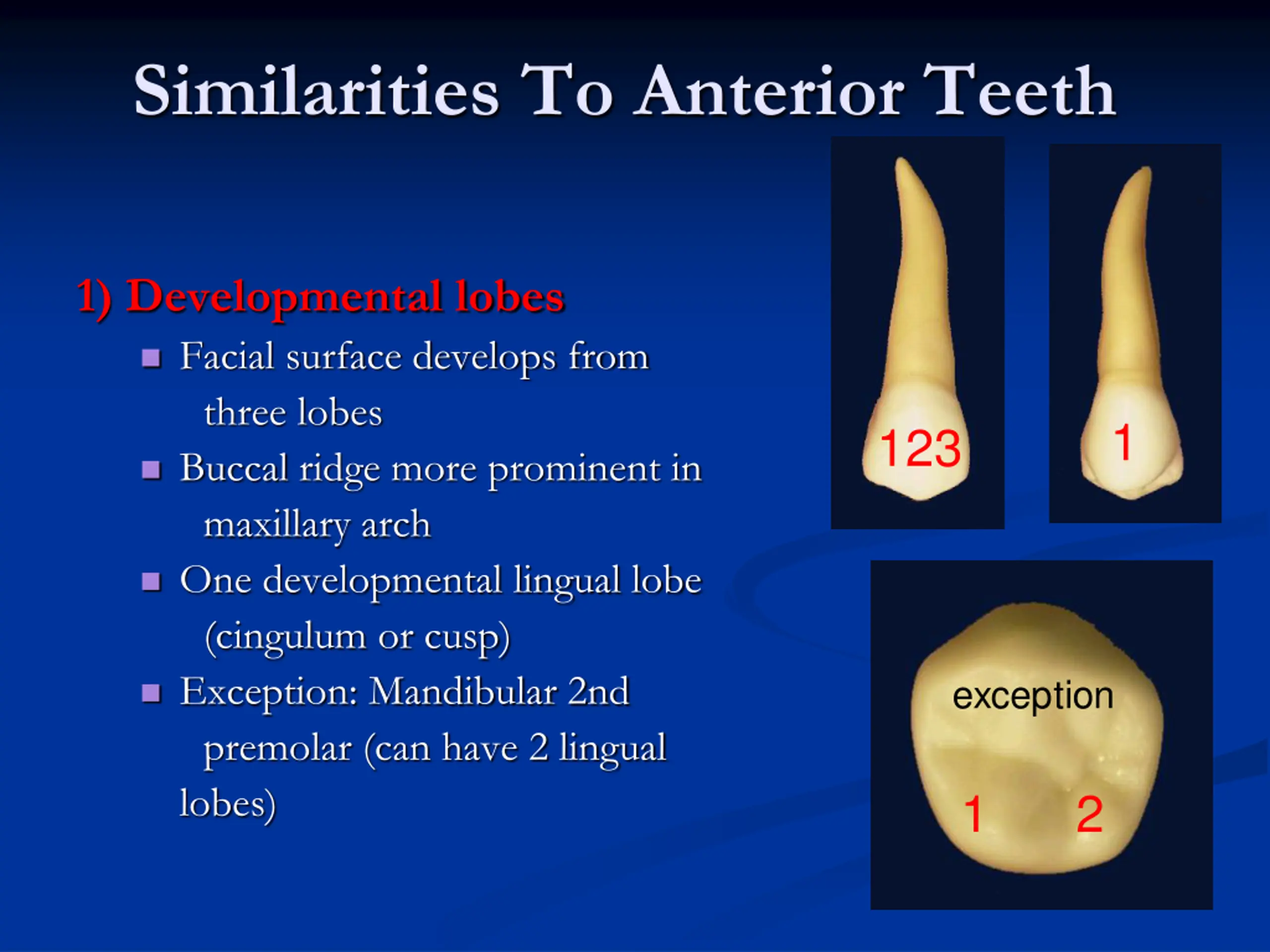 Similarities To Anterior Teeth

1) Developmental lobes

- Facial surface develops from three lobes
- Buccal ridge more prominent in maxillary arch
- One developmental lingual lobe (cingulum or cusp)
- Exception: Mandibular 2nd premolar (can have 2 lingual lobes)

123

1

exception

1 2